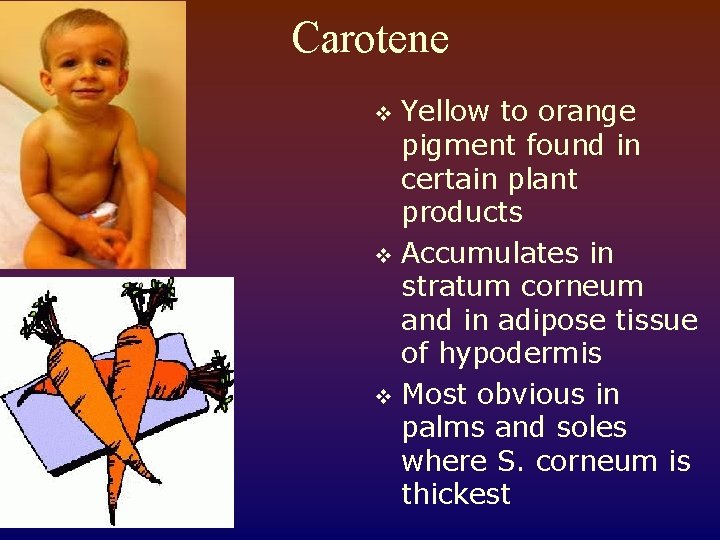 Carotene

❖ Yellow to orange pigment found in certain plant products

❖ Accumulates in stratum corneum and in adipose tissue of hypodermis

❖ Most obvious in palms and soles where S. corneum is thickest